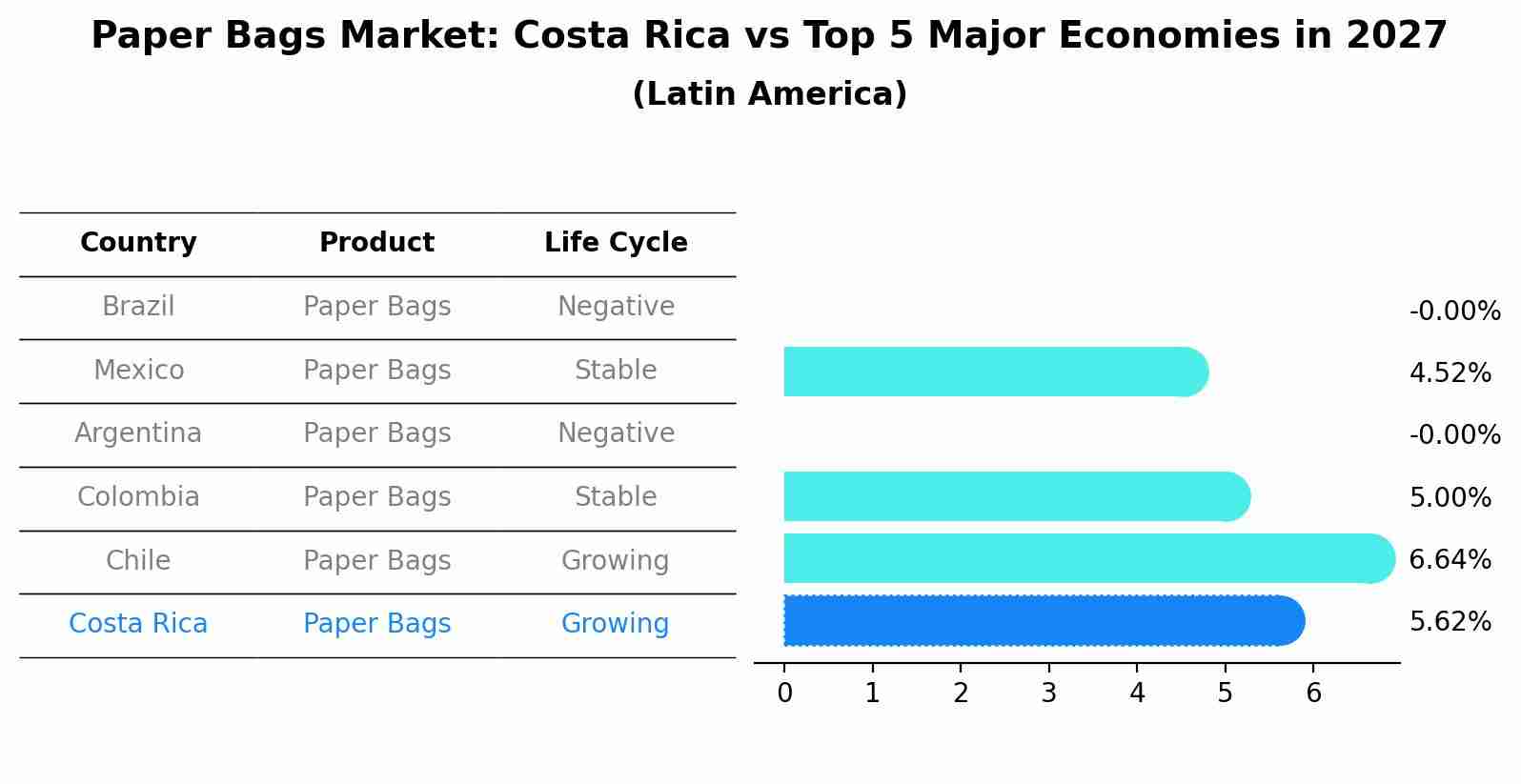 Paper Bags Market: Costa Rica vs Top 5 Major Economies in 2027
(Latin America)

| Country | Product | Life Cycle |
|---|---|---|
| Brazil | Paper Bags | Negative |
| Mexico | Paper Bags | Stable |
| Argentina | Paper Bags | Negative |
| Colombia | Paper Bags | Stable |
| Chile | Paper Bags | Growing |
| Costa Rica | Paper Bags | Growing |

-0.00%
4.52%
-0.00%
5.00%
6.64%
5.62%

0 1 2 3 4 5 6